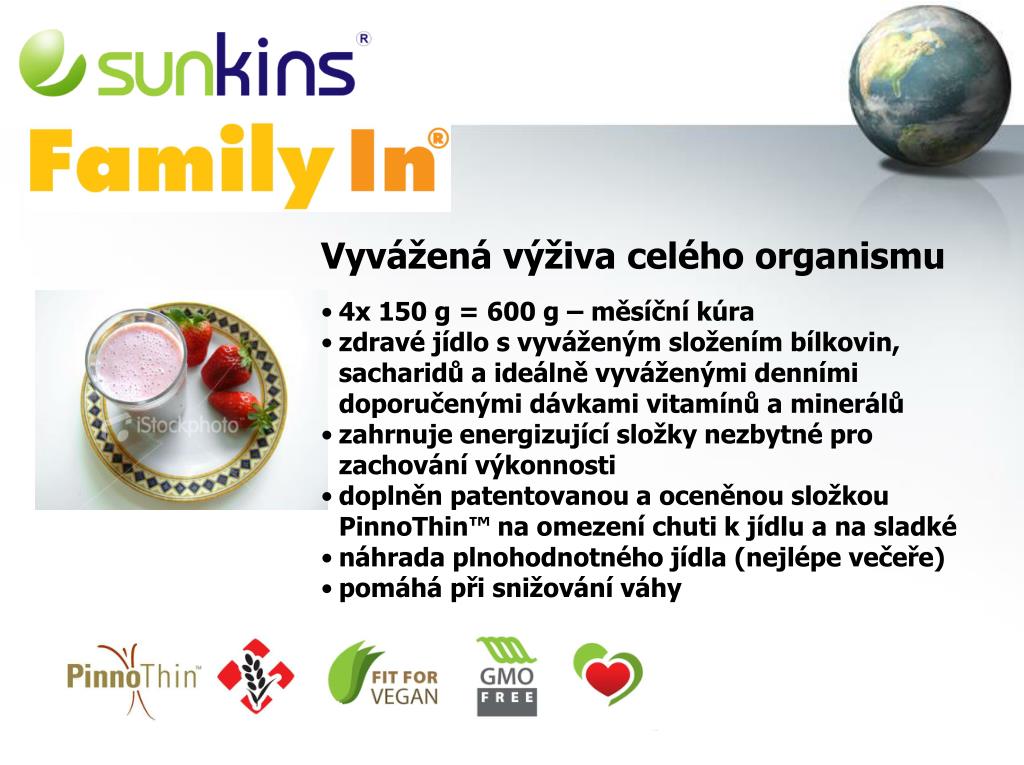 sunkins®

Family In®

Vyvážená výživa celého organismu

iStockphoto

• 4x 150 g = 600 g – měsíční kúra
• zdravé jídlo s vyváženým složením bílkovin, sacharidů a ideálně vyváženými denními doporučenými dávkami vitamínů a minerálů
• zahrnuje energizující složky nezbytné pro zachování výkonnosti
• doplněn patentovanou a oceněnou složkou PinnoThin™ na omezení chuti k jídlu a na sladké
• náhrada plnohodnotného jídla (nejlépe večeře)
• pomáhá při snižování váhy

PinnoThin™

FIT FOR VEGAN

GMO FREE